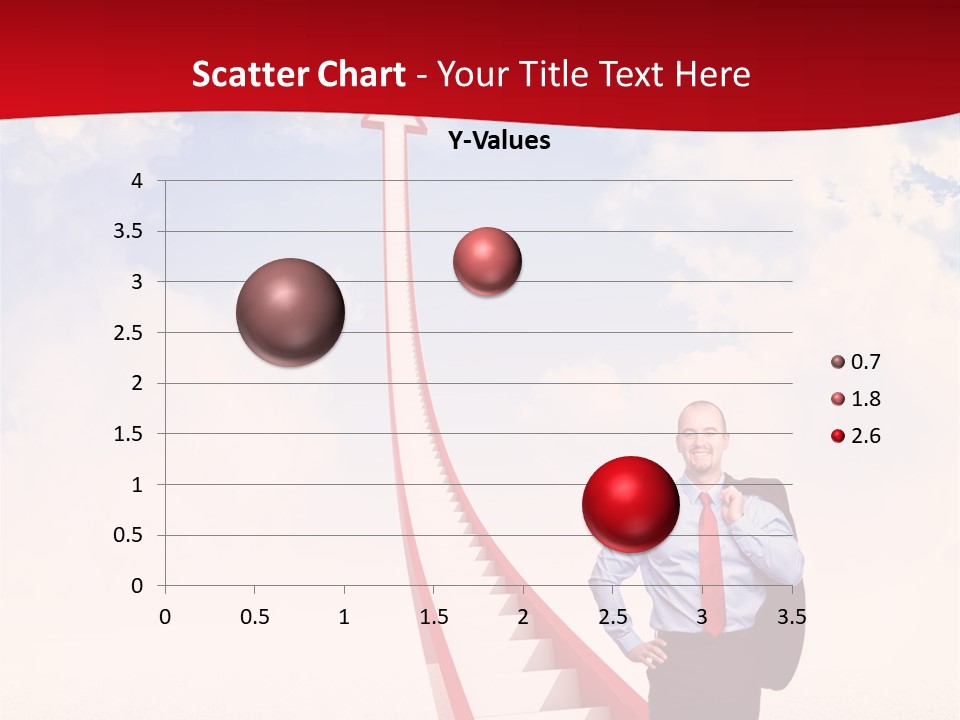 Scatter Chart - Your Title Text Here

Y-Values

4
3.5
3
2.5
2
1.5
1
0.5
0

0 0.5 1 1.5 2 2.5 3 3.5

0.7
1.8
2.6